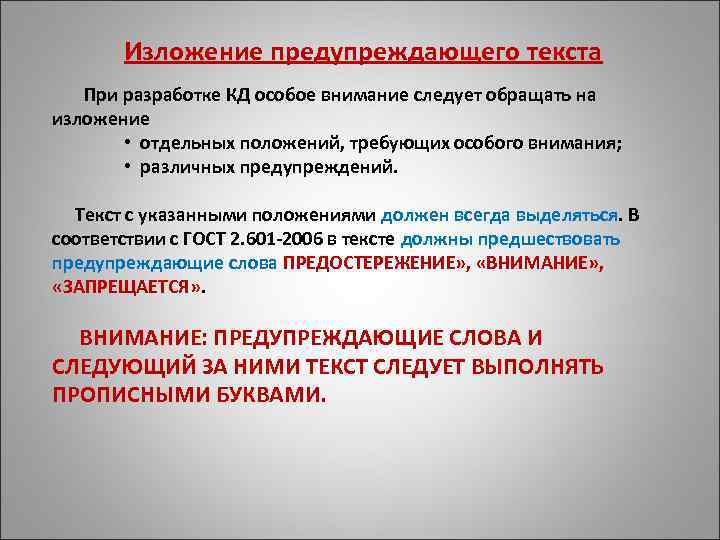 Изложение предупреждающего текста

При разработке КД особое внимание следует обращать на изложение

• отдельных положений, требующих особого внимания;
• различных предупреждений.

Текст с указанными положениями должен всегда выделяться. В соответствии с ГОСТ 2.601-2006 в тексте должны предшествовать предупреждающие слова ПРЕДОСТЕРЕЖЕНИЕ», «ВНИМАНИЕ», «ЗАПРЕЩАЕТСЯ».

ВНИМАНИЕ: ПРЕДУПРЕЖДАЮЩИЕ СЛОВА И СЛЕДУЮЩИЙ ЗА НИМИ ТЕКСТ СЛЕДУЕТ ВЫПОЛНЯТЬ ПРОПИСНЫМИ БУКВАМИ.